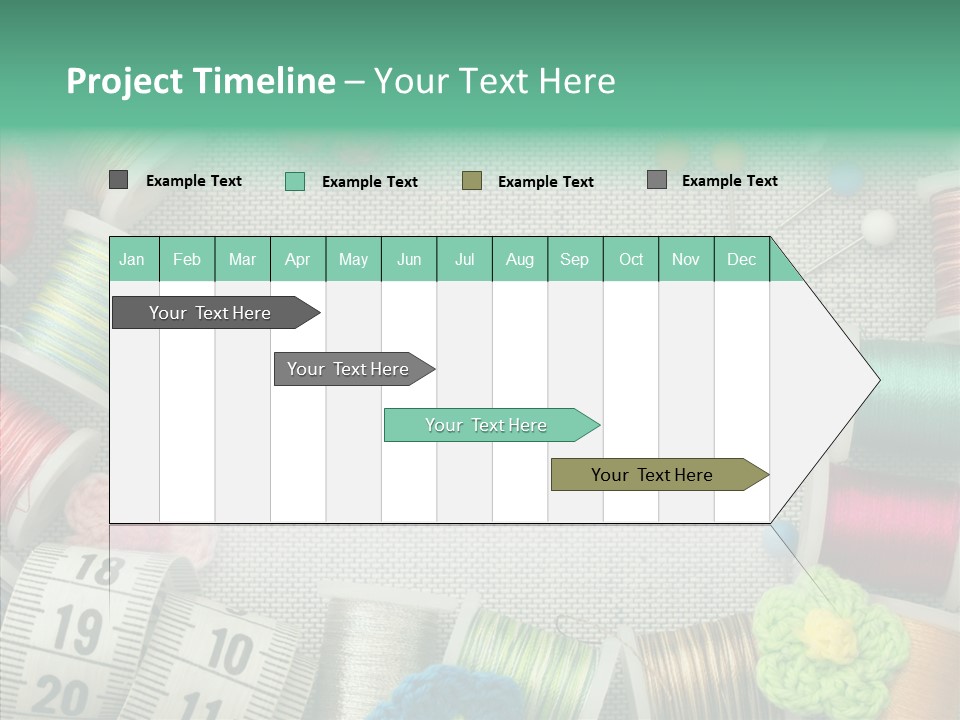 Project Timeline – Your Text Here

Example Text Example Text Example Text Example Text

| Jan | Feb | Mar | Apr | May | Jun | Jul | Aug | Sep | Oct | Nov | Dec |
|---|---|---|---|---|---|---|---|---|---|---|---|

Your Text Here

Your Text Here

Your Text Here

Your Text Here

18
19
20
10
11